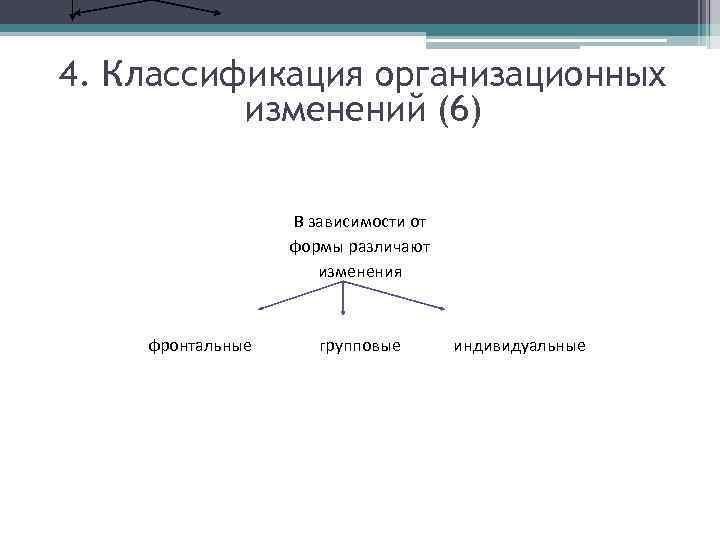 4. Классификация организационных изменений (6)

В зависимости от формы различают изменения

фронтальные

групповые

индивидуальные